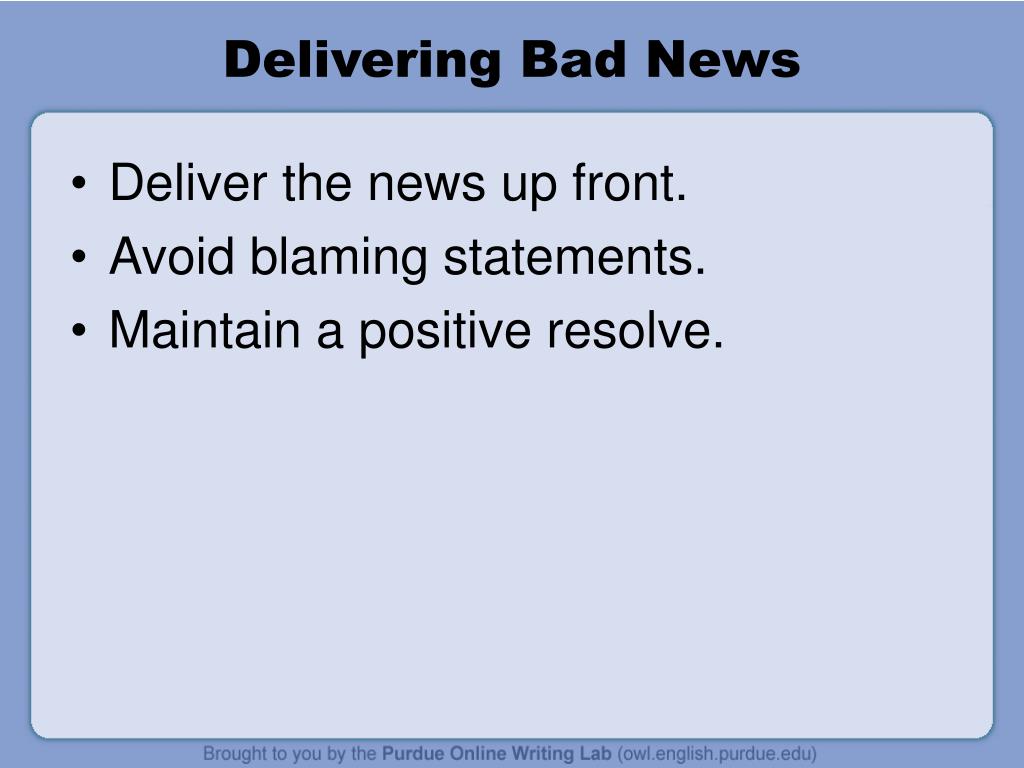 Delivering Bad News

• Deliver the news up front.
• Avoid blaming statements.
• Maintain a positive resolve.

Brought to you by the Purdue Online Writing Lab (owl.english.purdue.edu)